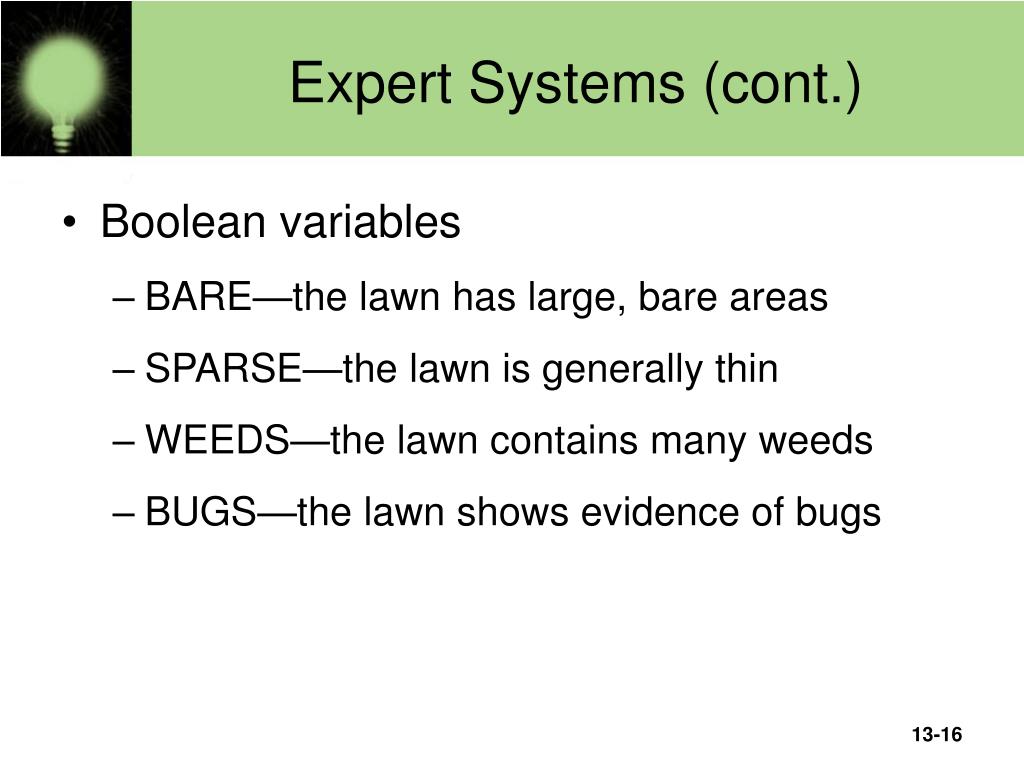 Expert Systems (cont.)

• Boolean variables

– BARE—the lawn has large, bare areas

– SPARSE—the lawn is generally thin

– WEEDS—the lawn contains many weeds

– BUGS—the lawn shows evidence of bugs

13-16